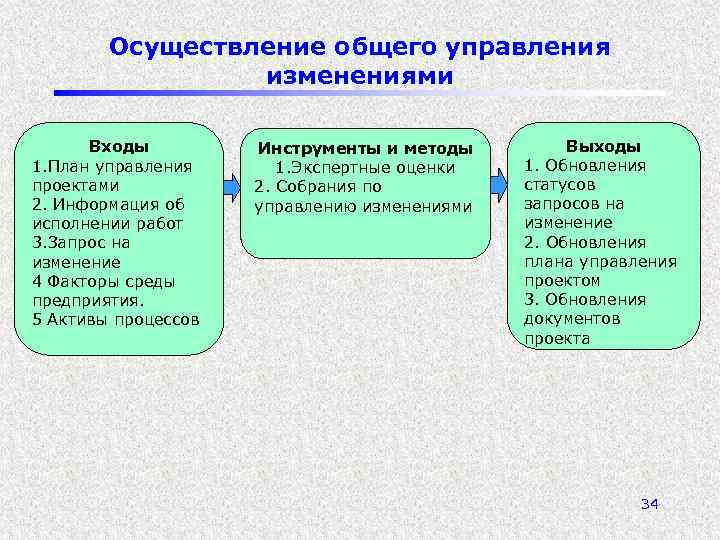 Осуществление общего управления изменениями

Входы
1.План управления проектами
2. Информация об исполнении работ
3.Запрос на изменение
4 Факторы среды предприятия.
5 Активы процессов

Инструменты и методы
1.Экспертные оценки
2. Собрания по управлению изменениями

Выходы
1. Обновления статусов запросов на изменение
2. Обновления плана управления проектом
3. Обновления документов проекта

34